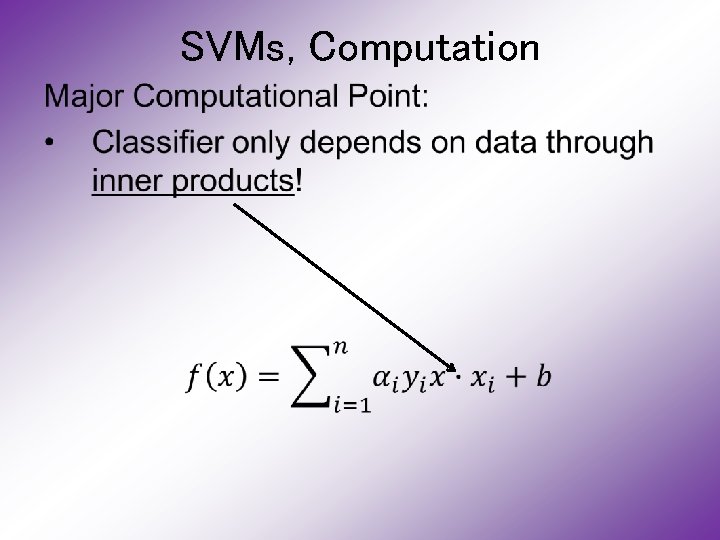 SVMs, Computation

Major Computational Point:

• Classifier only depends on data through inner products!

$f(x) = \sum_{i=1}^{n} \alpha_i y_i x \cdot x_i + b$